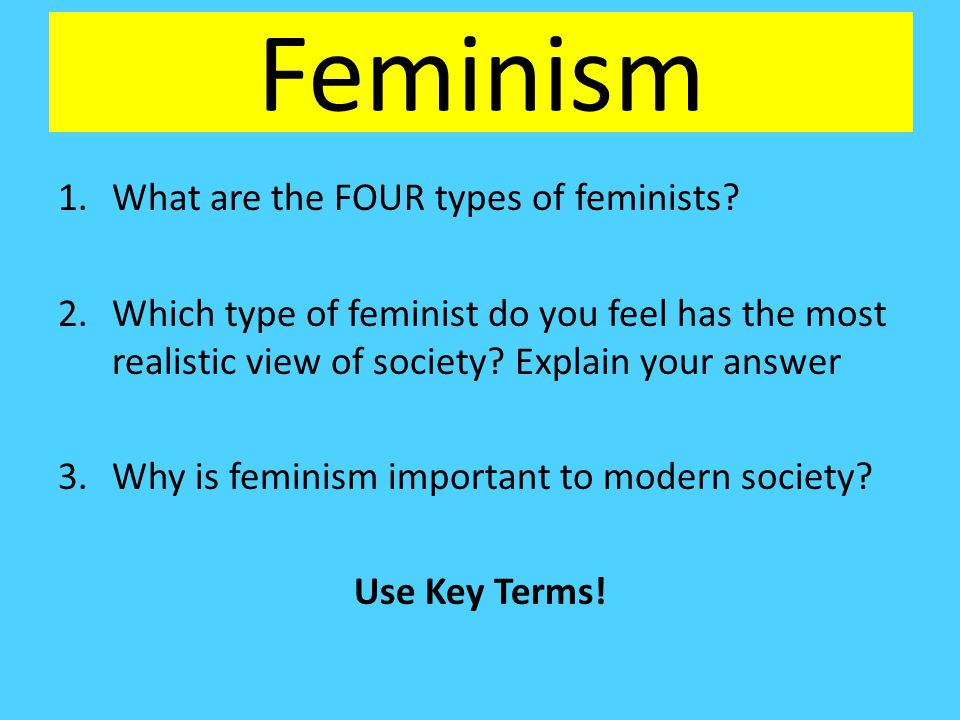 Feminism

1. What are the FOUR types of feminists?

2. Which type of feminist do you feel has the most realistic view of society? Explain your answer

3. Why is feminism important to modern society?

Use Key Terms!